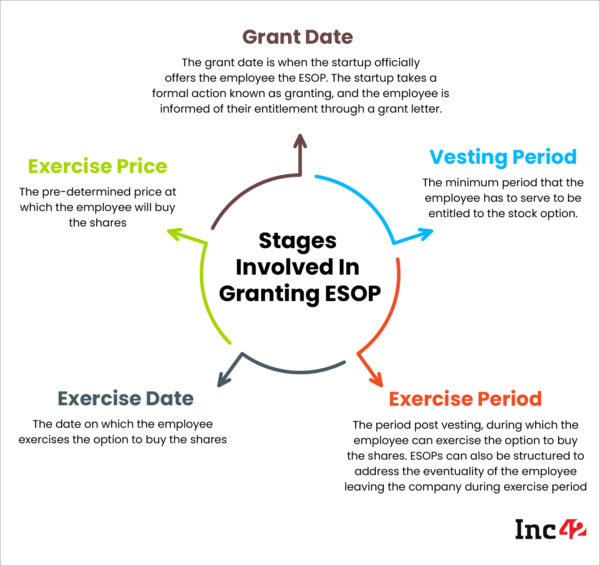 Grant Date

The grant date is when the startup officially offers the employee the ESOP. The startup takes a formal action known as granting, and the employee is informed of their entitlement through a grant letter.

Exercise Price

The pre-determined price at which the employee will buy the shares

Vesting Period

The minimum period that the employee has to serve to be entitled to the stock option.

Stages Involved In Granting ESOP

Exercise Date

The date on which the employee exercises the option to buy the shares

Exercise Period

The period post vesting, during which the employee can exercise the option to buy the shares. ESOPs can also be structured to address the eventuality of the employee leaving the company during exercise period

Inc42